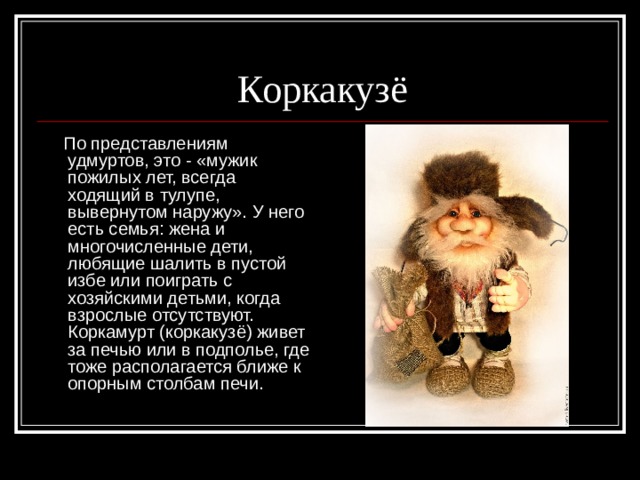 Коркакузё

По представлениям удмуртов, это - «мужик пожилых лет, всегда ходящий в тулупе, вывернутом наружу». У него есть семья: жена и многочисленные дети, любящие шалить в пустой избе или поиграть с хозяйскими детьми, когда взрослые отсутствуют. Коркамурт (коркакузё) живет за печью или в подполье, где тоже располагается ближе к опорным столбам печи.